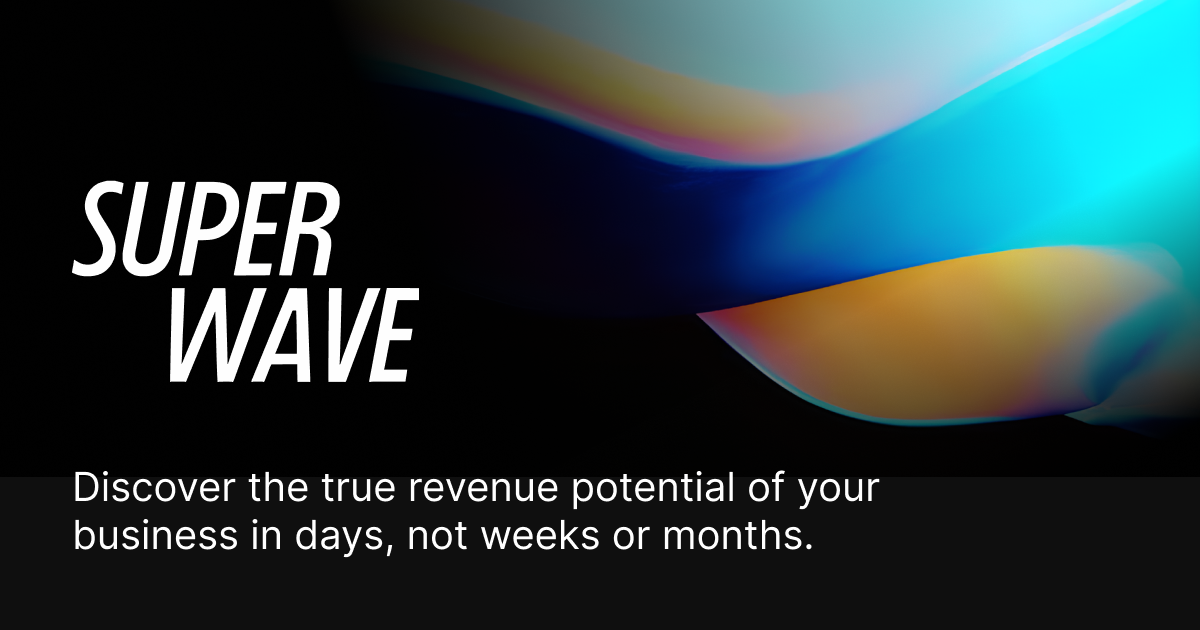 SUPER WAVE

Discover the true revenue potential of your business in days, not weeks or months.